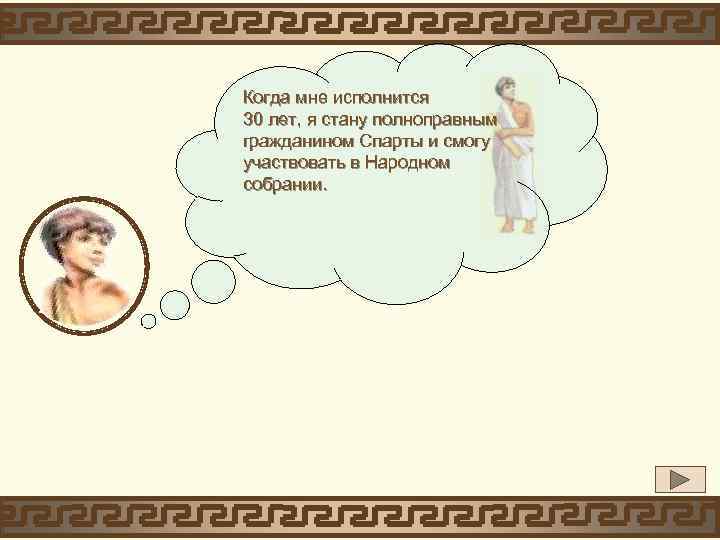 Когда мне исполнится 30 лет, я стану полноправным гражданином Спарты и смогу участвовать в Народном собрании.